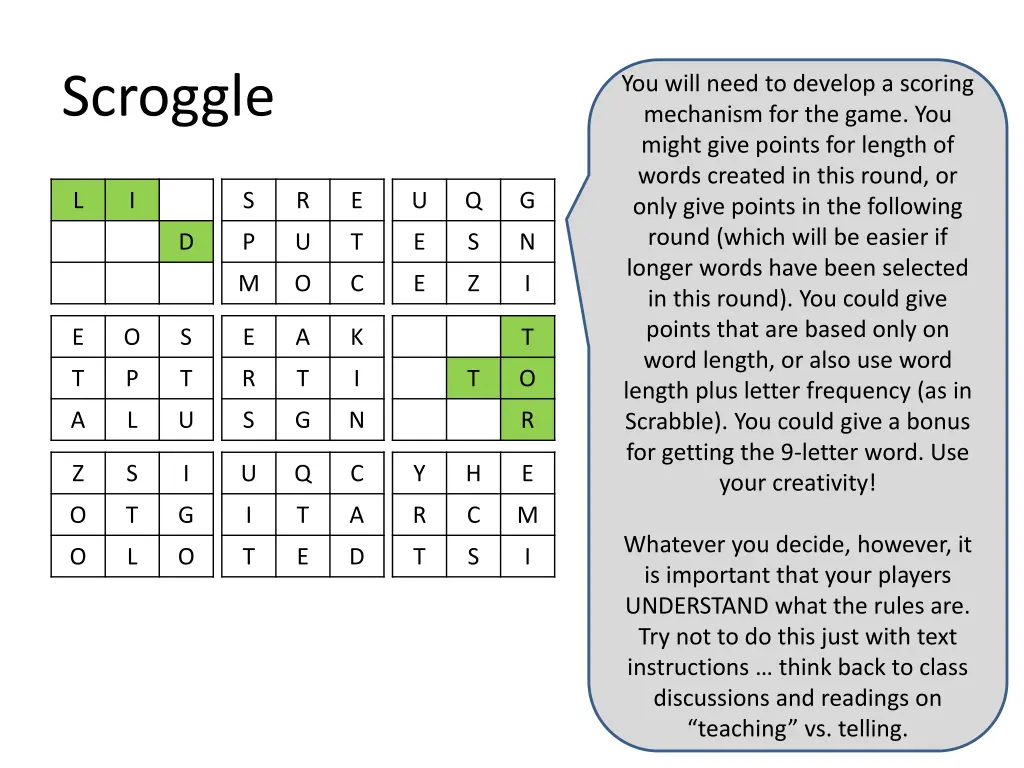 Scroggle

| L | I |  |
|---|---|---|
|  |  | D |
|  |  |  |

| S | R | E |
|---|---|---|
| P | U | T |
| M | O | C |

| U | Q | G |
|---|---|---|
| E | S | N |
| E | Z | I |

| E | O | S |
|---|---|---|
| T | P | T |
| A | L | U |

| E | A | K |
|---|---|---|
| R | T | I |
| S | G | N |

|  |  | T |
|---|---|---|
|  | T | O |
|  |  | R |

| Z | S | I |
|---|---|---|
| O | T | G |
| O | L | O |

| U | Q | C |
|---|---|---|
| I | T | A |
| T | E | D |

| Y | H | E |
|---|---|---|
| R | C | M |
| T | S | I |

You will need to develop a scoring mechanism for the game. You might give points for length of words created in this round, or only give points in the following round (which will be easier if longer words have been selected in this round). You could give points that are based only on word length, or also use word length plus letter frequency (as in Scrabble). You could give a bonus for getting the 9-letter word. Use your creativity!

Whatever you decide, however, it is important that your players UNDERSTAND what the rules are. Try not to do this just with text instructions … think back to class discussions and readings on “teaching” vs. telling.